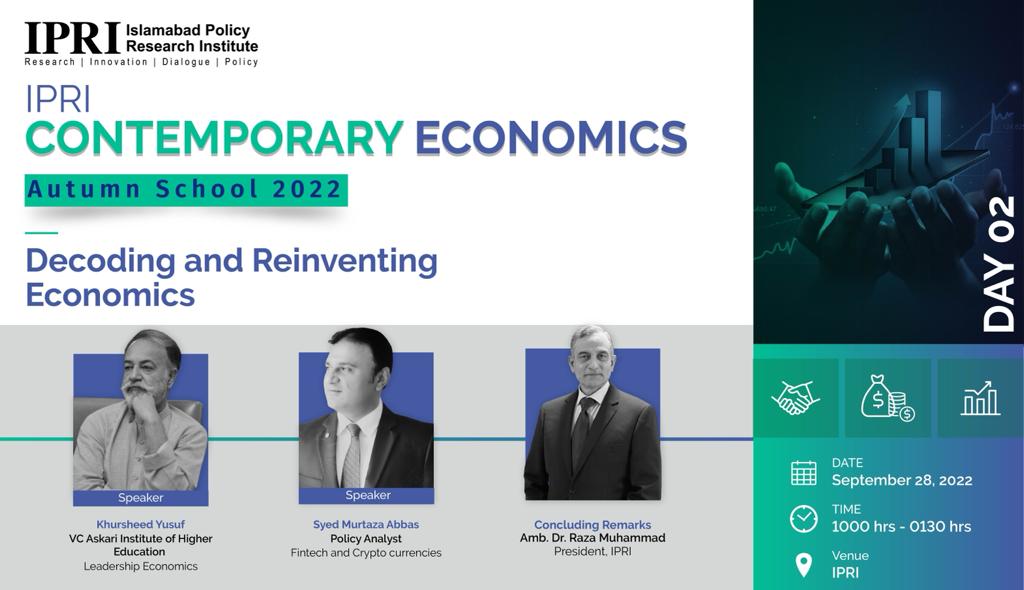 IPRI Islamabad Policy Research Institute
Research | Innovation | Dialogue | Policy

IPRI
CONTEMPORARY ECONOMICS
Autumn School 2022

Decoding and Reinventing Economics

DAY 02

Speaker
Khursheed Yusuf
VC Askari Institute of Higher Education
Leadership Economics

Speaker
Syed Murtaza Abbas
Policy Analyst
Fintech and Crypto currencies

Concluding Remarks
Amb. Dr. Raza Muhammad
President, IPRI

DATE
September 28, 2022

TIME
1000 hrs - 0130 hrs

Venue
IPRI